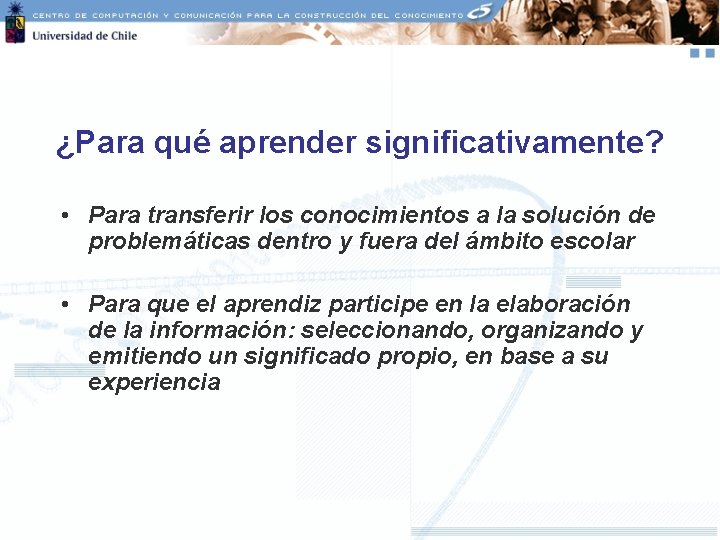 CENTRO DE COMPUTACIÓN Y COMUNICACIÓN PARA LA CONSTRUCCIÓN DEL CONOCIMIENTO

Universidad de Chile

¿Para qué aprender significativamente?

• Para transferir los conocimientos a la solución de problemáticas dentro y fuera del ámbito escolar

• Para que el aprendiz participe en la elaboración de la información: seleccionando, organizando y emitiendo un significado propio, en base a su experiencia